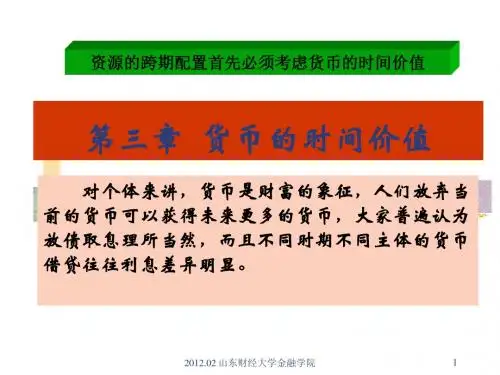 资源的跨期配置首先必须考虑货币的时间价值

第三章 货币的时间价值

对个体来讲，货币是财富的象征，人们放弃当前的货币可以获得未来更多的货币，大家普遍认为放债取息理所当然，而且不同时期不同主体的货币借贷往往利息差异明显。

2012.02 山东财经大学金融学院

1